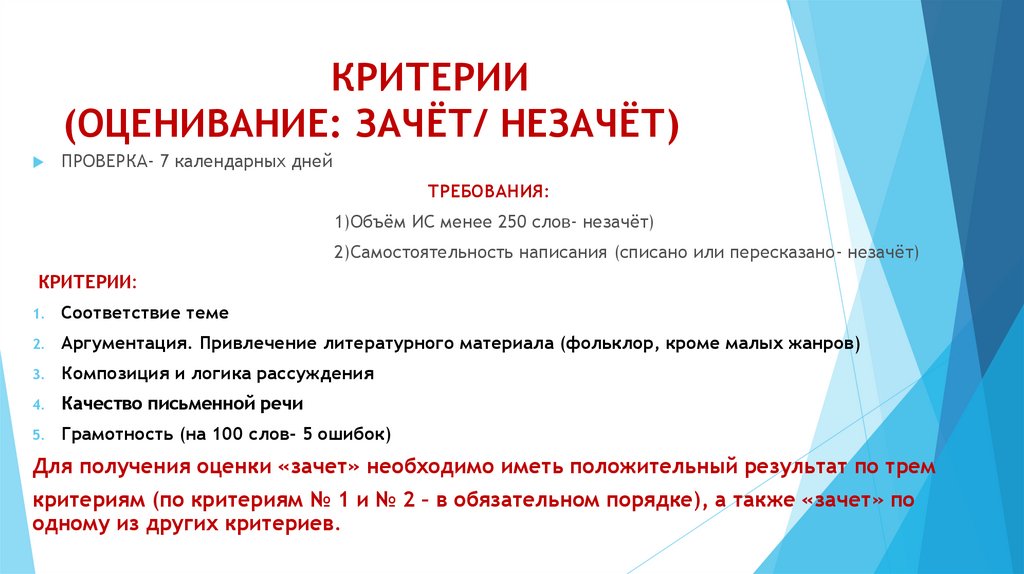 КРИТЕРИИ
(ОЦЕНИВАНИЕ: ЗАЧЁТ/ НЕЗАЧЁТ)

ПРОВЕРКА- 7 календарных дней

ТРЕБОВАНИЯ:

1)Объём ИС менее 250 слов- незачёт)

2)Самостоятельность написания (списано или пересказано- незачёт)

КРИТЕРИИ:

1. Соответствие теме
2. Аргументация. Привлечение литературного материала (фольклор, кроме малых жанров)
3. Композиция и логика рассуждения
4. Качество письменной речи
5. Грамотность (на 100 слов- 5 ошибок)

Для получения оценки «зачет» необходимо иметь положительный результат по трем критериям (по критериям № 1 и № 2 – в обязательном порядке), а также «зачет» по одному из других критериев.